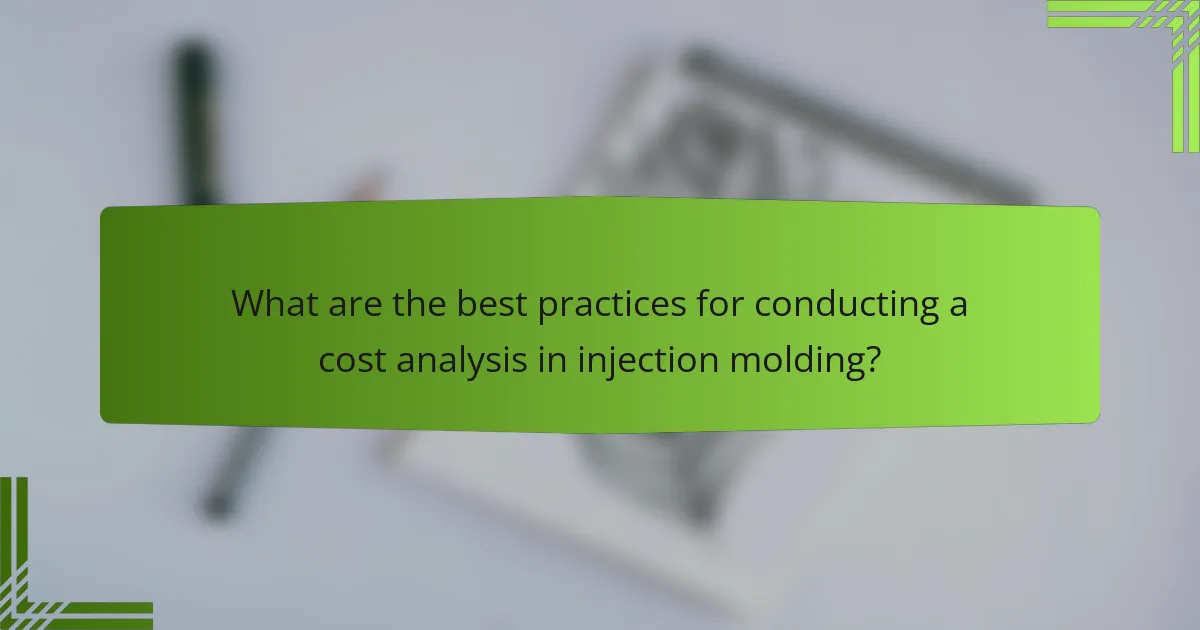 What are the best practices for conducting a cost analysis in injection molding?